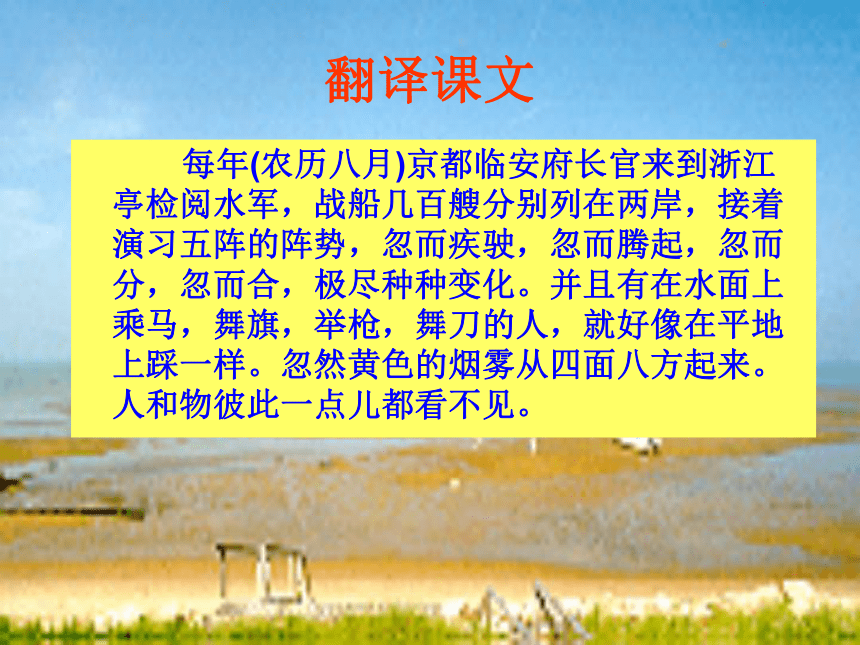 翻译课文

每年(农历八月)京都临安府长官来到浙江亭检阅水军，战船几百艘分别列在两岸，接着演习五阵的阵势，忽而疾驶，忽而腾起，忽而分，忽而合，极尽种种变化。并且有在水面上乘马，舞旗，举枪，舞刀的人，就好像在平地上踩一样。忽然黄色的烟雾从四面八方起来。人和物彼此一点儿都看不见。